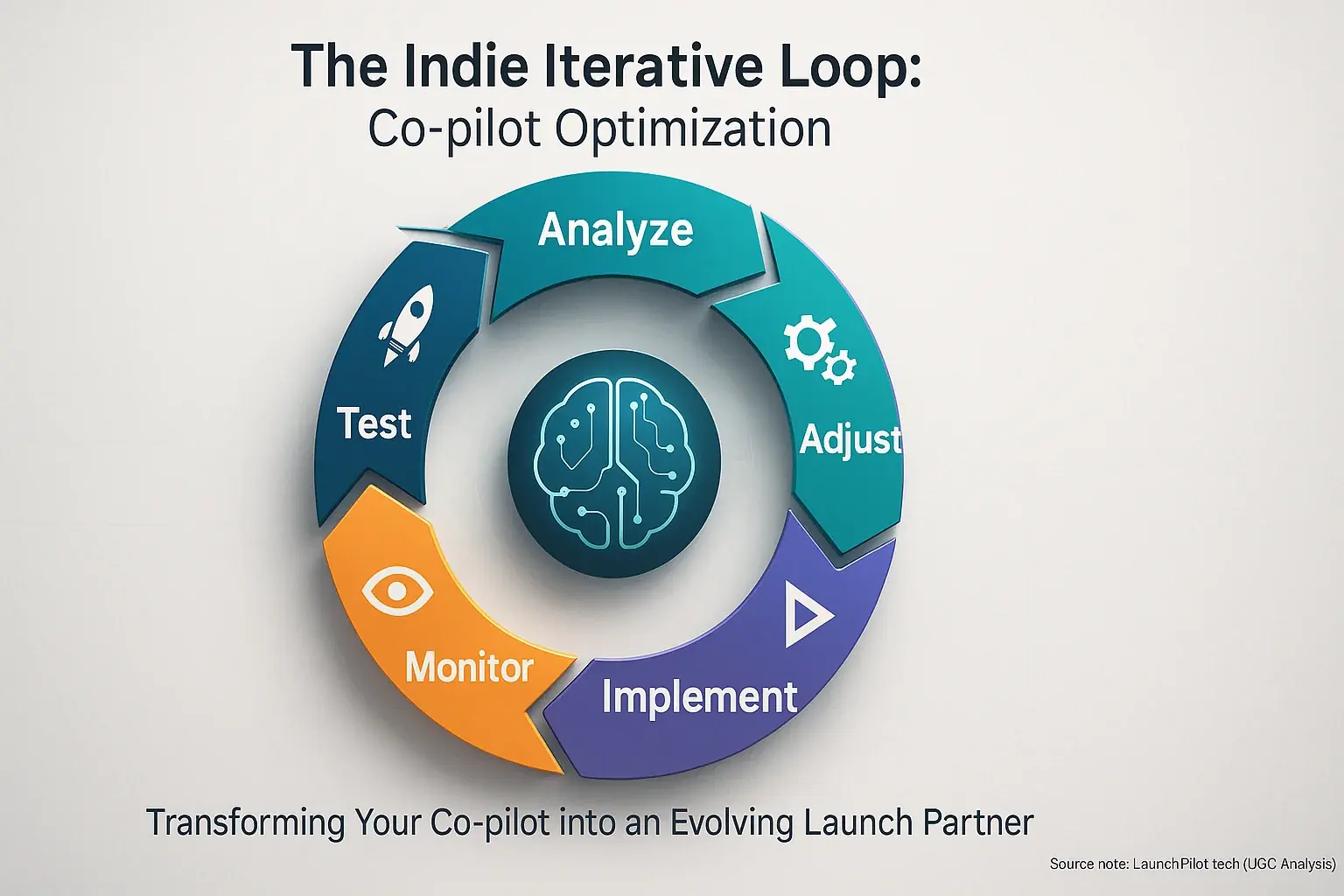 The Indie Iterative Loop:
Co-pilot Optimization

Analyze

Adjust

Implement

Monitor

Test

Transforming Your Co-pilot into an Evolving Launch Partner

Source note: LaunchPilot tech (UGC Analysis)